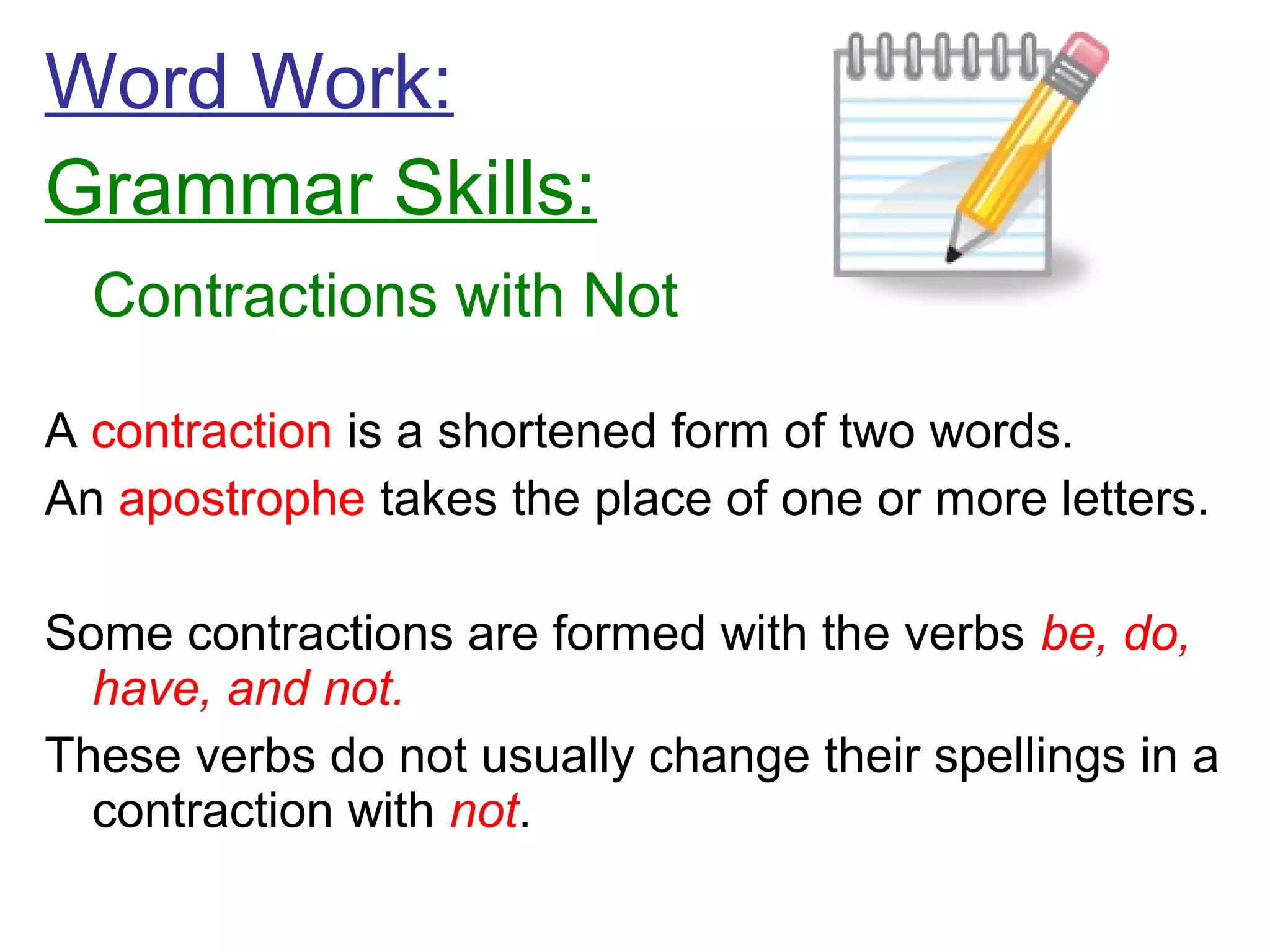 Word Work:

Grammar Skills:

Contractions with Not

A contraction is a shortened form of two words.

An apostrophe takes the place of one or more letters.

Some contractions are formed with the verbs be, do, have, and not.

These verbs do not usually change their spellings in a contraction with not.